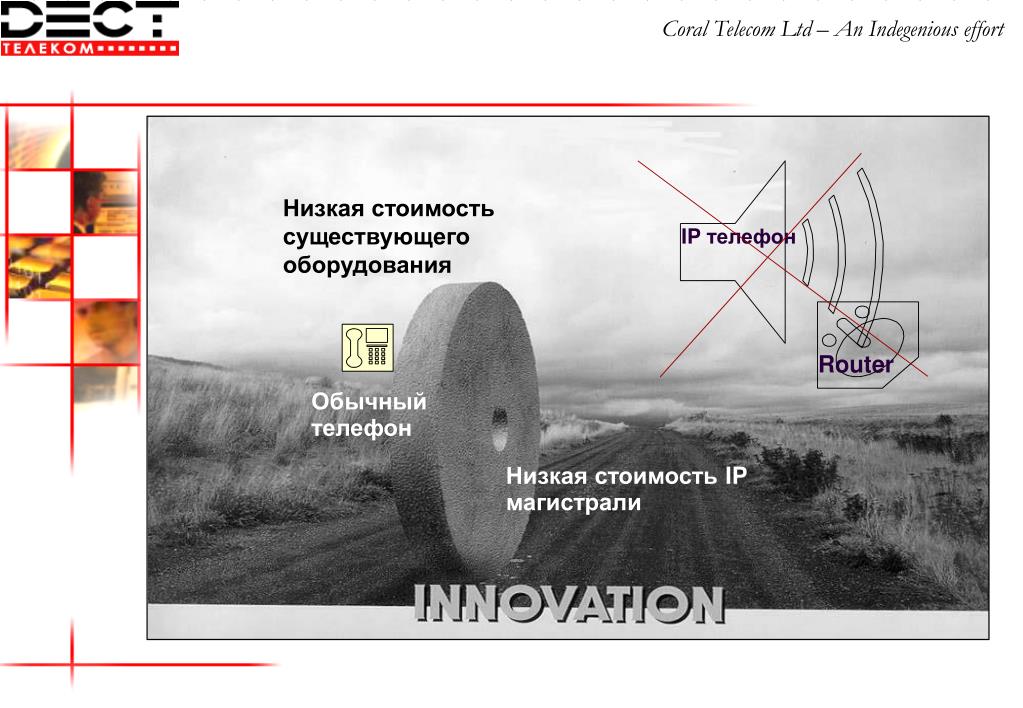 DECT
ТЕЛЕКОМ

Coral Telecom Ltd – An Indegenious effort

Низкая стоимость существующего оборудования

IP телефон

Router

Обычный телефон

Низкая стоимость IP магистрали

INNOVATION